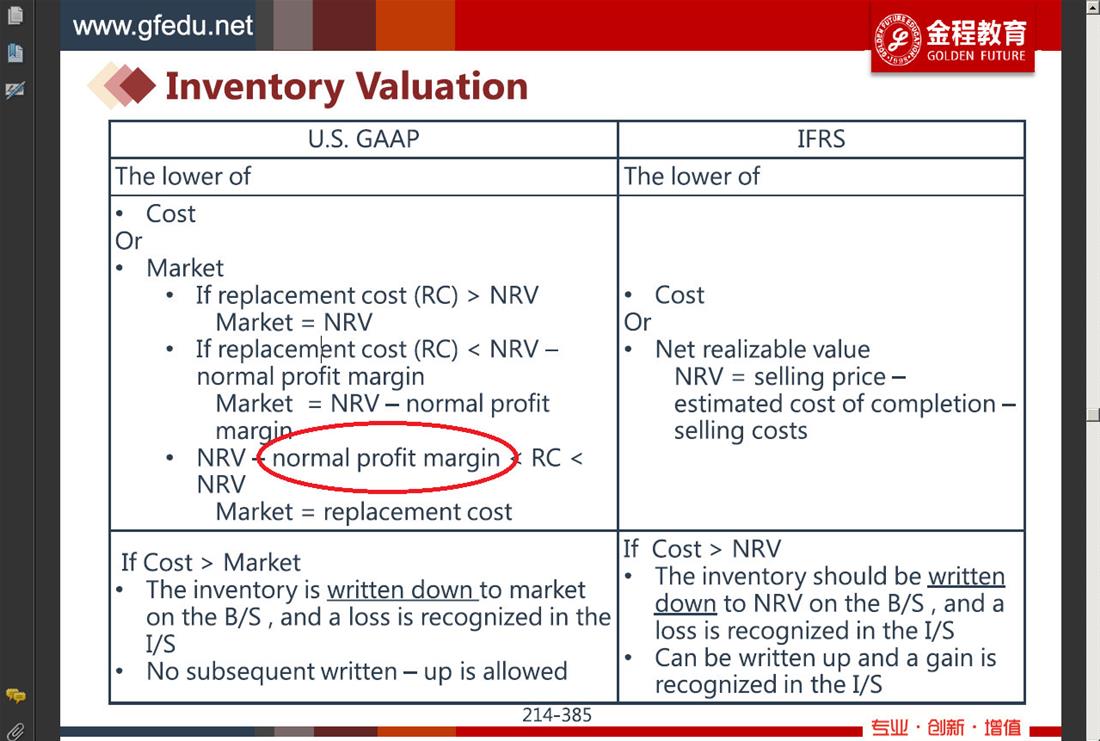 www.gfedu.net

金程教育 GOLDEN FUTURE

Inventory Valuation

| U.S. GAAP | IFRS |
|---|---|
| The lower of | The lower of |
| • Cost<br>Or<br>• Market<br>• If replacement cost (RC) > NRV<br>Market = NRV<br>• If replacement cost (RC) < NRV – normal profit margin<br>Market = NRV – normal profit margin<br>• NRV – normal profit margin < RC < NRV<br>Market = replacement cost | • Cost<br>Or<br>• Net realizable value<br>NRV = selling price – estimated cost of completion – selling costs |
| If Cost > Market<br>• The inventory is written down to market on the B/S , and a loss is recognized in the I/S<br>• No subsequent written – up is allowed | If Cost > NRV<br>• The inventory should be written down to NRV on the B/S , and a loss is recognized in the I/S<br>• Can be written up and a gain is recognized in the I/S |

214-385

专业 · 创新 · 增值